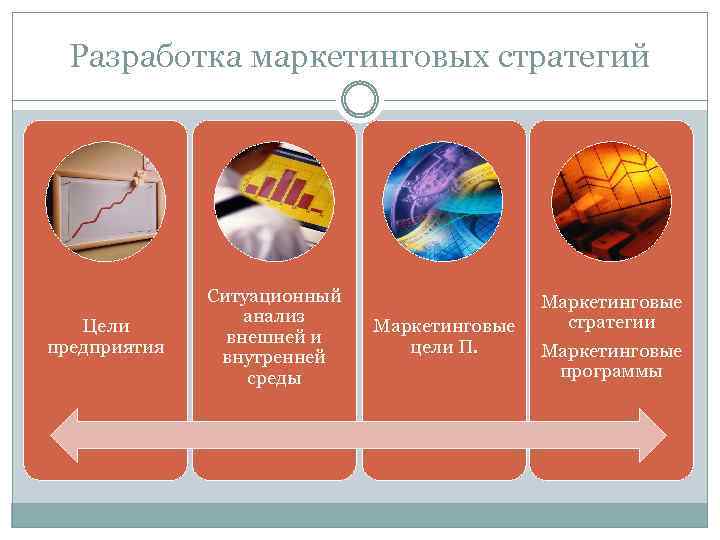 Разработка маркетинговых стратегий

Цели предприятия

Ситуационный анализ внешней и внутренней среды

Маркетинговые цели П.

Маркетинговые стратегии

Маркетинговые программы